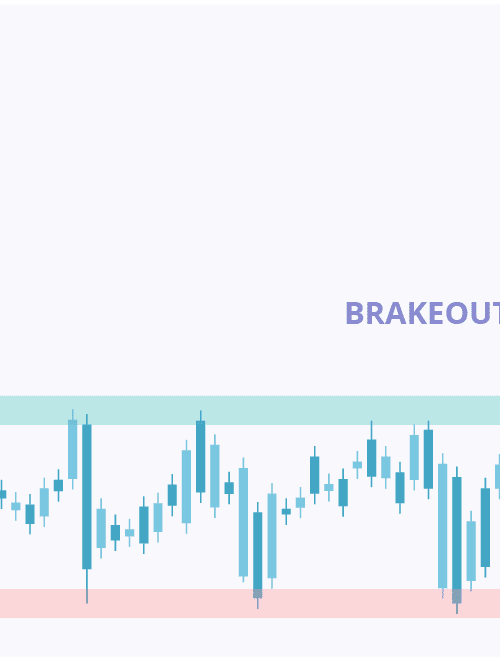 BRAKEOUT